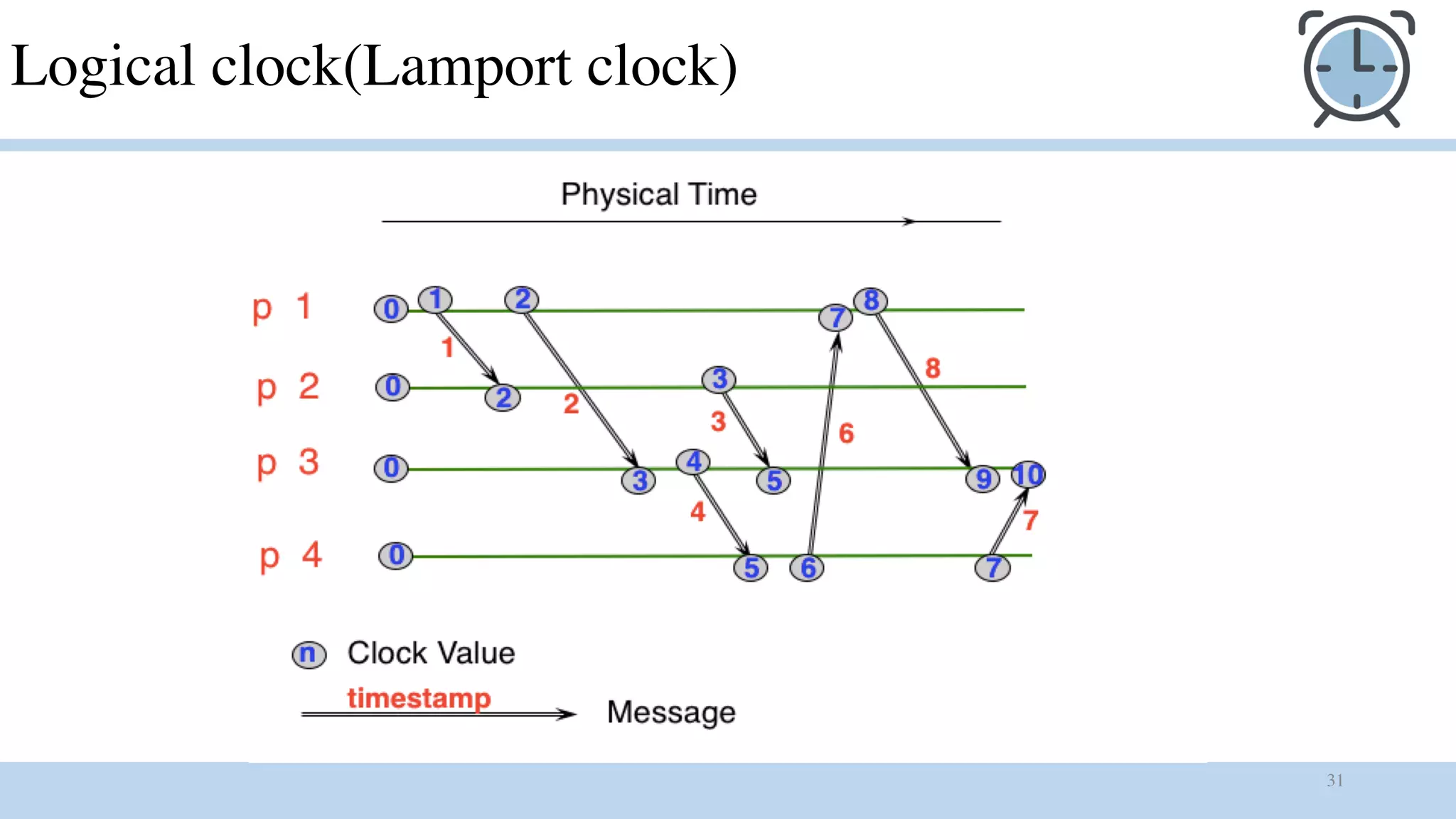 Logical clock(Lamport clock)

Physical Time

p 1
0 1 2 7 8
1
8
p 2
0 2 3
2
3
6
p 3
0 3 4 5 9 10
4
7
p 4
0 5 6 7

n Clock Value

timestamp
Message

31